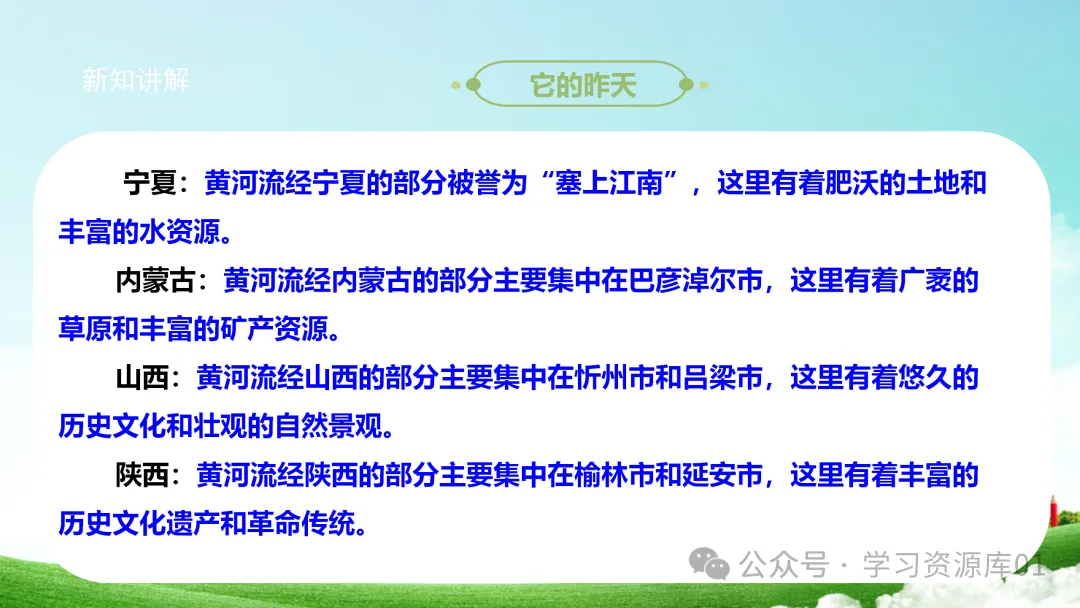 新知讲解

它的昨天

宁夏：黄河流经宁夏的部分被誉为“塞上江南”，这里有着肥沃的土地和丰富的水资源。

内蒙古：黄河流经内蒙古的部分主要集中在巴彦淖尔市，这里有着广袤的草原和丰富的矿产资源。

山西：黄河流经山西的部分主要集中在忻州市和吕梁市，这里有着悠久的历史文化和壮观的自然景观。

陕西：黄河流经陕西的部分主要集中在榆林市和延安市，这里有着丰富的历史文化遗产和革命传统。

公众号 · 学习资源库01